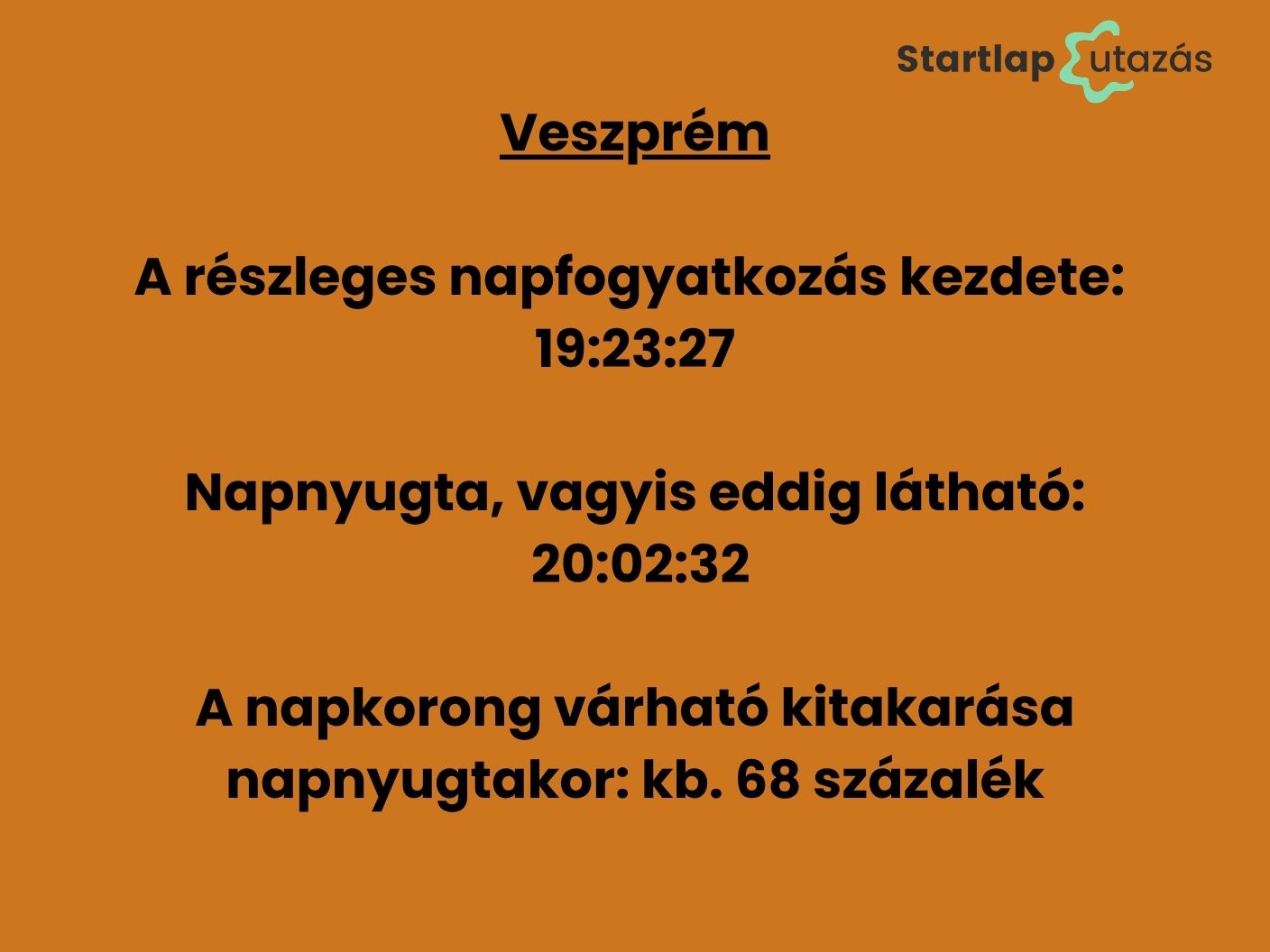 Startlap utazás

Veszprém

A részleges napfogyatkozás kezdete: 19:23:27

Napnyugta, vagyis eddig látható: 20:02:32

A napkorong várható kitakarása napnyugtakor: kb. 68 százalék